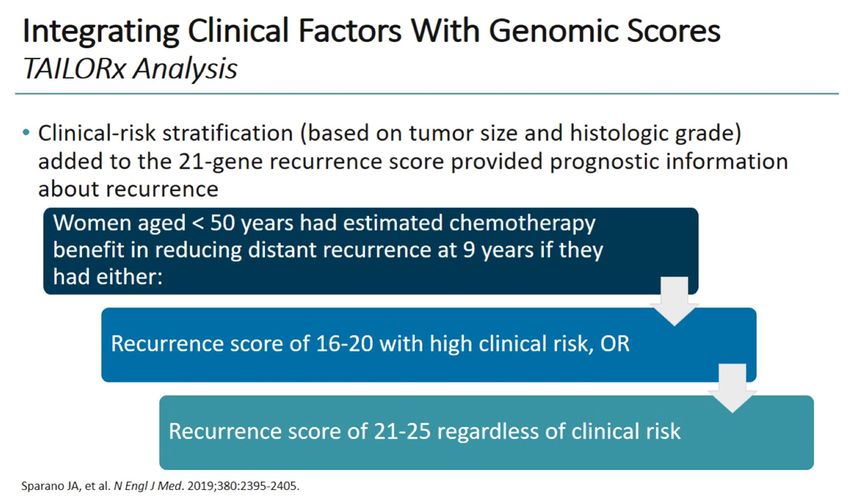 Integrating Clinical Factors With Genomic Scores
TAILORx Analysis

• Clinical-risk stratification (based on tumor size and histologic grade) added to the 21-gene recurrence score provided prognostic information about recurrence

Women aged < 50 years had estimated chemotherapy benefit in reducing distant recurrence at 9 years if they had either:

Recurrence score of 16-20 with high clinical risk, OR

Recurrence score of 21-25 regardless of clinical risk

Sparano JA, et al. N Engl J Med. 2019;380:2395-2405.